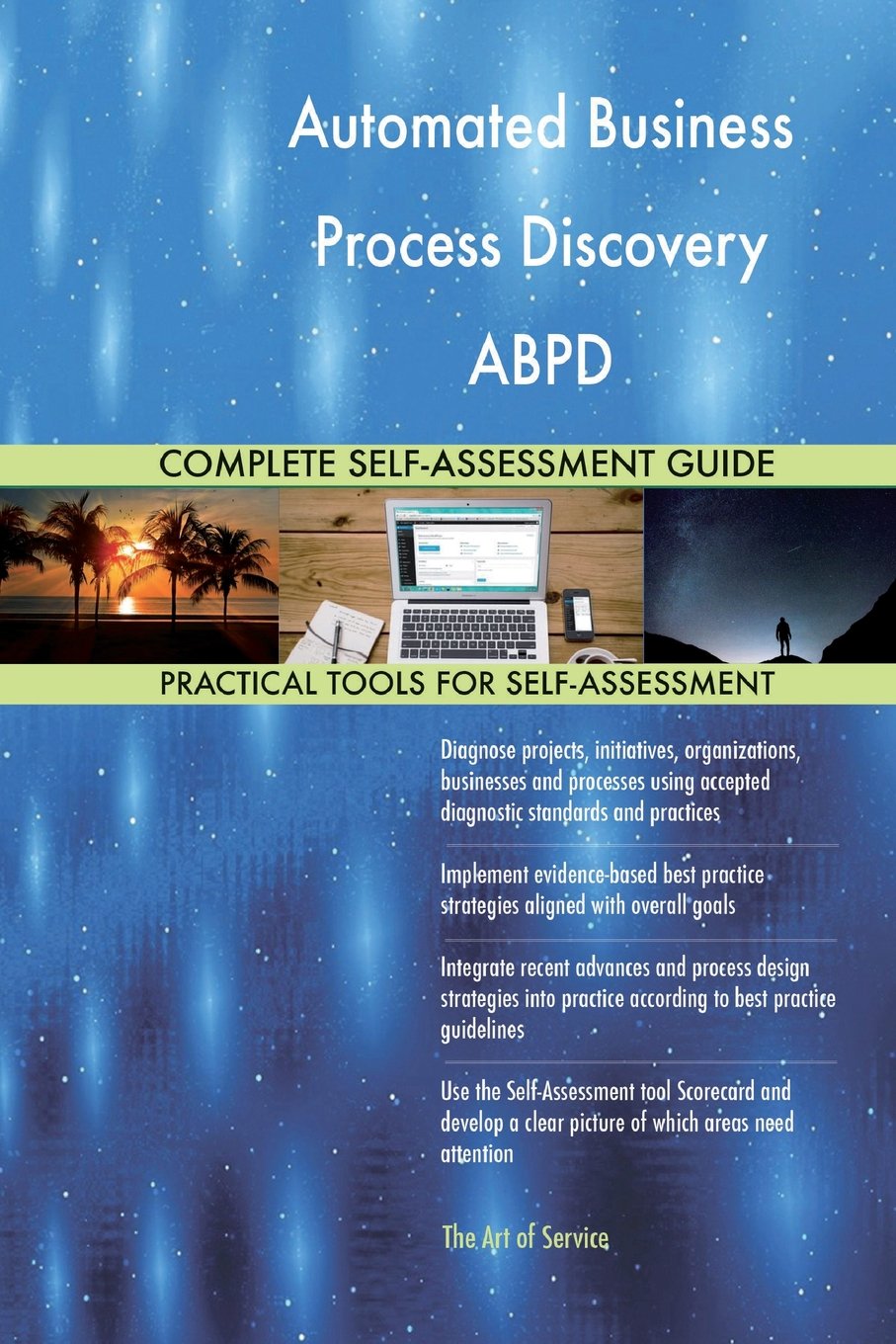 Automated Business Process Discovery ABPD

COMPLETE SELF-ASSESSMENT GUIDE

PRACTICAL TOOLS FOR SELF-ASSESSMENT

Diagnose projects, initiatives, organizations, businesses and processes using accepted diagnostic standards and practices

Implement evidence-based best practice strategies aligned with overall goals

Integrate recent advances and process design strategies into practice according to best practice guidelines

Use the Self-Assessment tool Scorecard and develop a clear picture of which areas need attention

The Art of Service